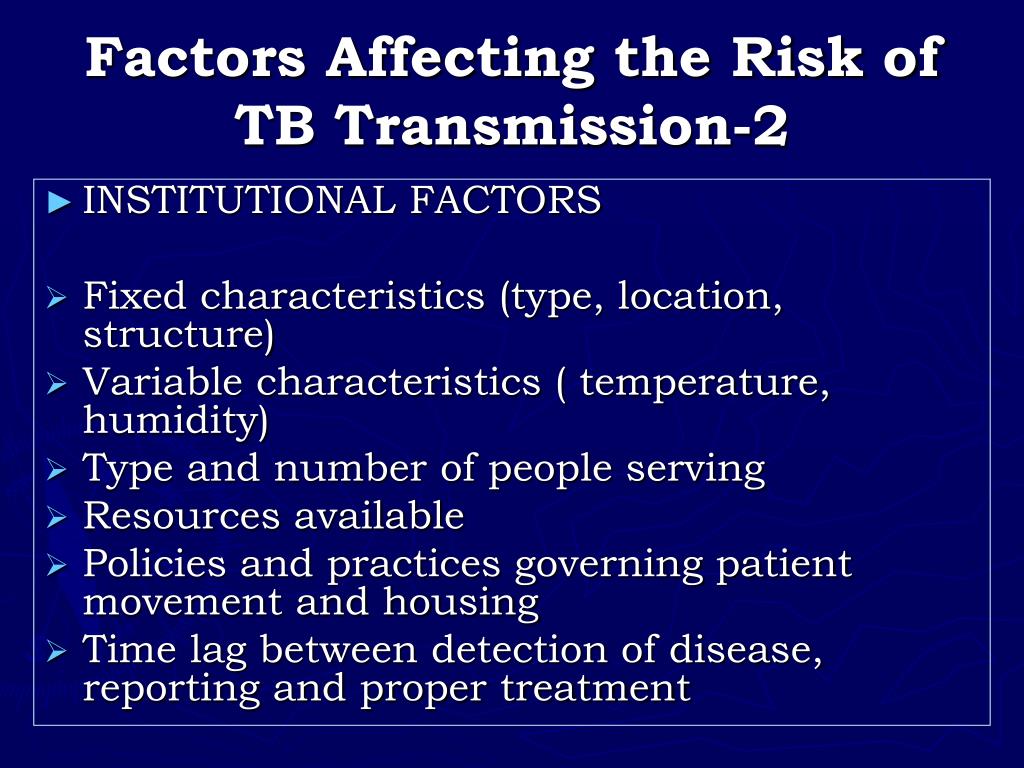 Factors Affecting the Risk of TB Transmission-2

► INSTITUTIONAL FACTORS

➢ Fixed characteristics (type, location, structure)
➢ Variable characteristics ( temperature, humidity)
➢ Type and number of people serving
➢ Resources available
➢ Policies and practices governing patient movement and housing
➢ Time lag between detection of disease, reporting and proper treatment